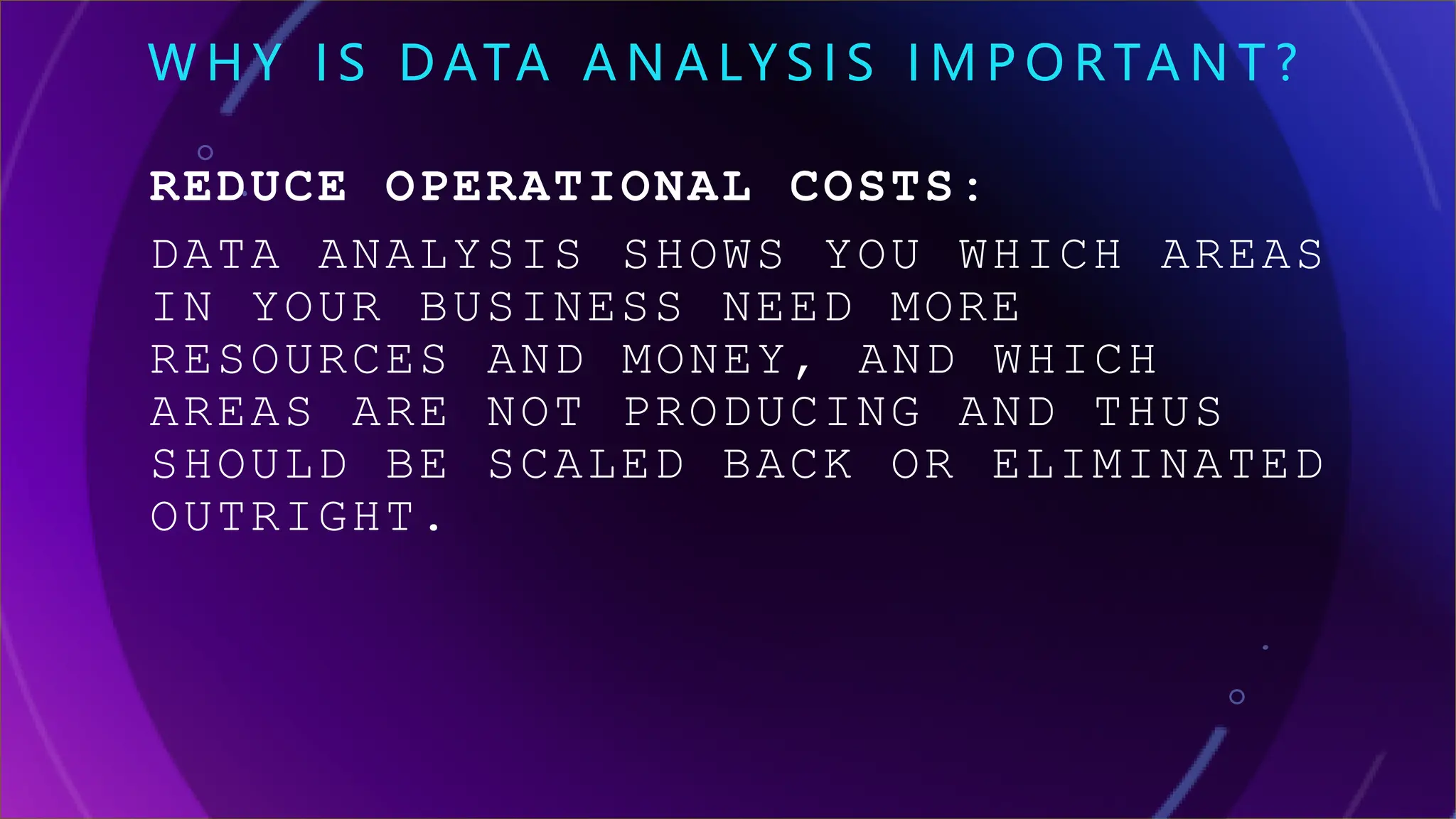 WHY IS DATA ANALYSIS IMPORTANT?

REDUCE OPERATIONAL COSTS:

DATA ANALYSIS SHOWS YOU WHICH AREAS IN YOUR BUSINESS NEED MORE RESOURCES AND MONEY, AND WHICH AREAS ARE NOT PRODUCING AND THUS SHOULD BE SCALED BACK OR ELIMINATED OUTRIGHT.